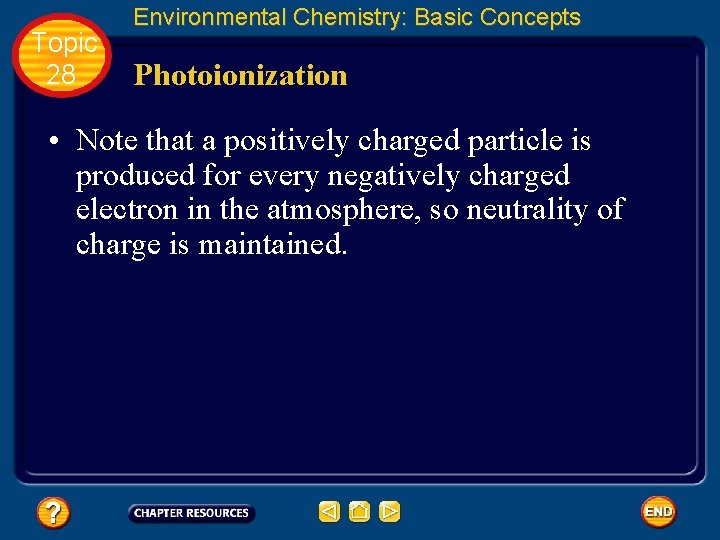 Topic 28

Environmental Chemistry: Basic Concepts

Photoionization

• Note that a positively charged particle is produced for every negatively charged electron in the atmosphere, so neutrality of charge is maintained.

?

CHAPTER RESOURCES

END